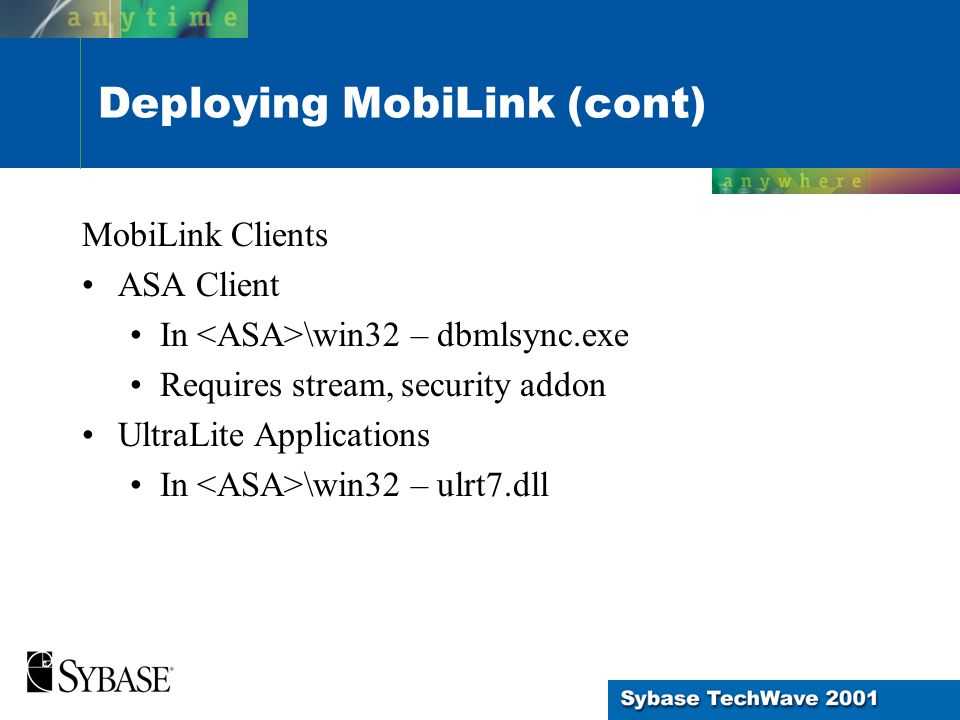 anytime

Deploying MobiLink (cont)

anywhere

MobiLink Clients

• ASA Client
  • In <ASA>\win32 – dbmlsync.exe
  • Requires stream, security addon
• UltraLite Applications
  • In <ASA>\win32 – ulrt7.dll

SYBASE

Sybase TechWave 2001